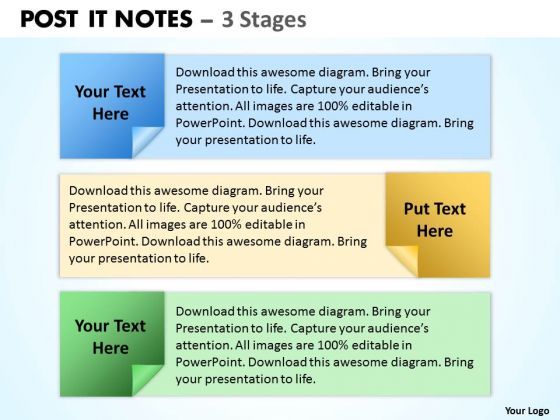 POST IT NOTES – 3 Stages

Your Text Here

Download this awesome diagram. Bring your Presentation to life. Capture your audience's attention. All images are 100% editable in PowerPoint. Download this awesome diagram. Bring your presentation to life.

Download this awesome diagram. Bring your Presentation to life. Capture your audience's attention. All images are 100% editable in PowerPoint. Download this awesome diagram. Bring your presentation to life.

Put Text Here

Your Text Here

Download this awesome diagram. Bring your Presentation to life. Capture your audience's attention. All images are 100% editable in PowerPoint. Download this awesome diagram. Bring your presentation to life.

Your Logo